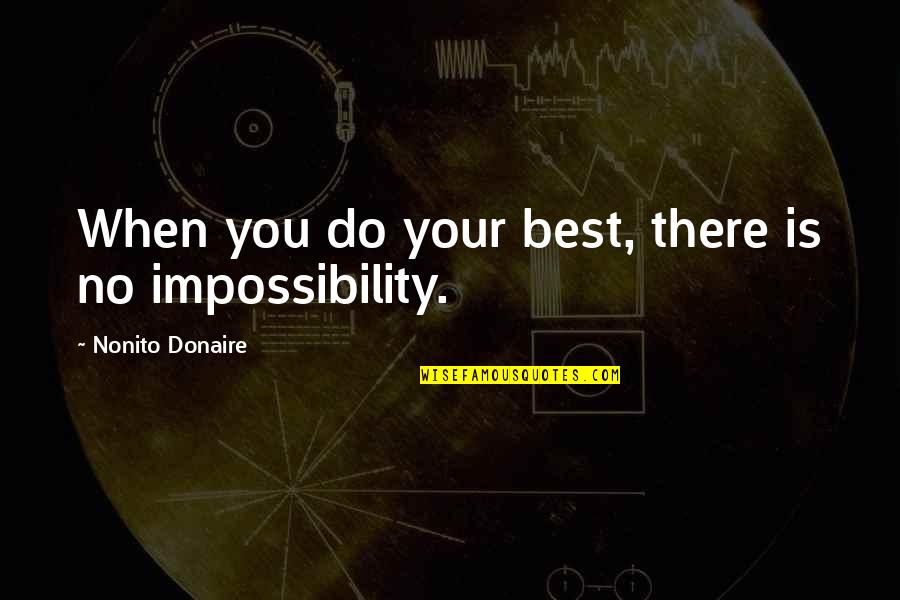 When you do your best, there is no impossibility.

~ Nonito Donaire

WISEFAMOUSQUOTES.COM